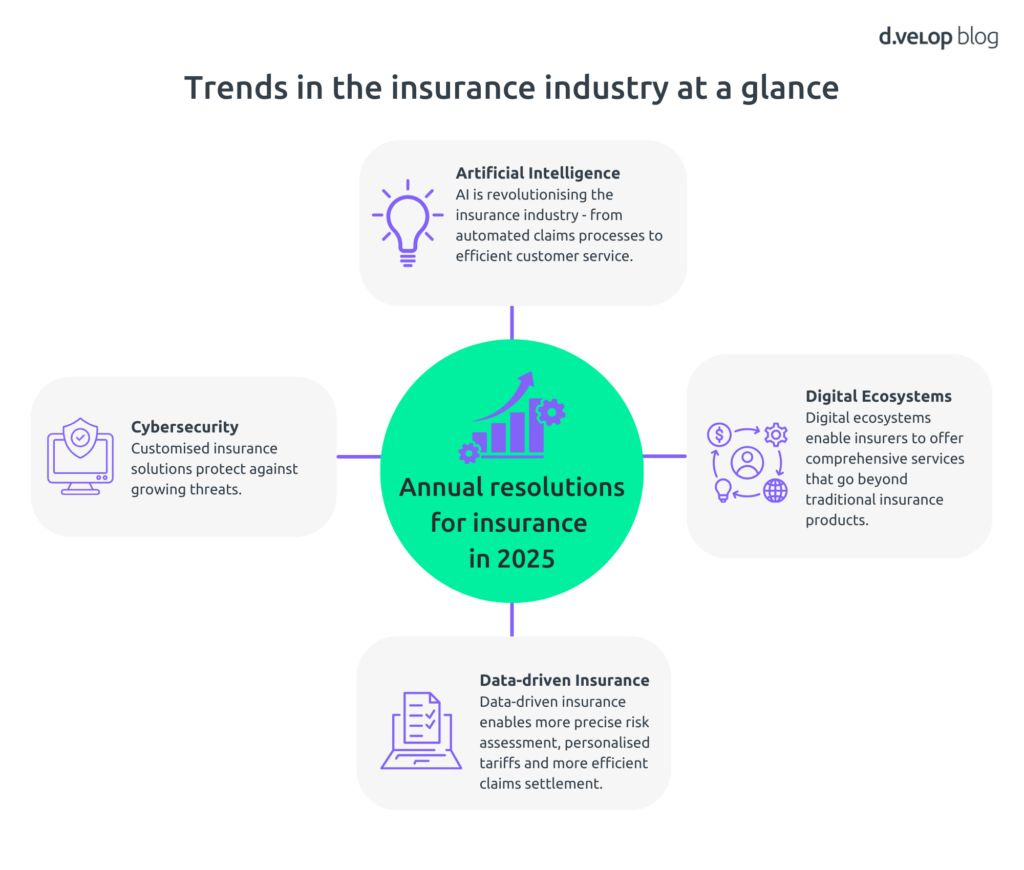 d.velop blog

Trends in the insurance industry at a glance

Artificial Intelligence
AI is revolutionising the insurance industry - from automated claims processes to efficient customer service.

Cybersecurity
Customised insurance solutions protect against growing threats.

Annual resolutions for insurance in 2025

Digital Ecosystems
Digital ecosystems enable insurers to offer comprehensive services that go beyond traditional insurance products.

Data-driven Insurance
Data-driven insurance enables more precise risk assessment, personalised tariffs and more efficient claims settlement.